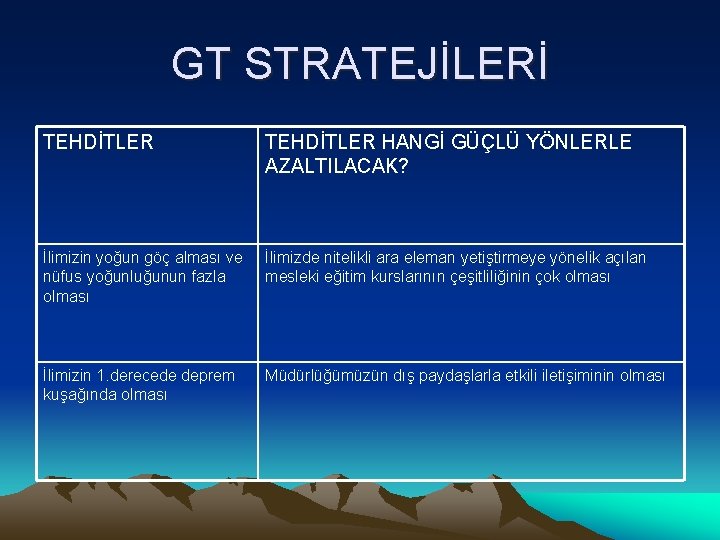 GT STRATEJİLERİ

| TEHDİTLER | TEHDİTLER HANGİ GÜÇLÜ YÖNLERLE AZALTILACAK? |
|---|---|
| İlimizin yoğun göç alması ve nüfus yoğunluğunun fazla olması | İlimizde nitelikli ara eleman yetiştirmeye yönelik açılan mesleki eğitim kurslarının çeşitliliğinin çok olması |
| İlimizin 1.derecede deprem kuşağında olması | Müdürlüğümüzün dış paydaşlarla etkili iletişiminin olması |